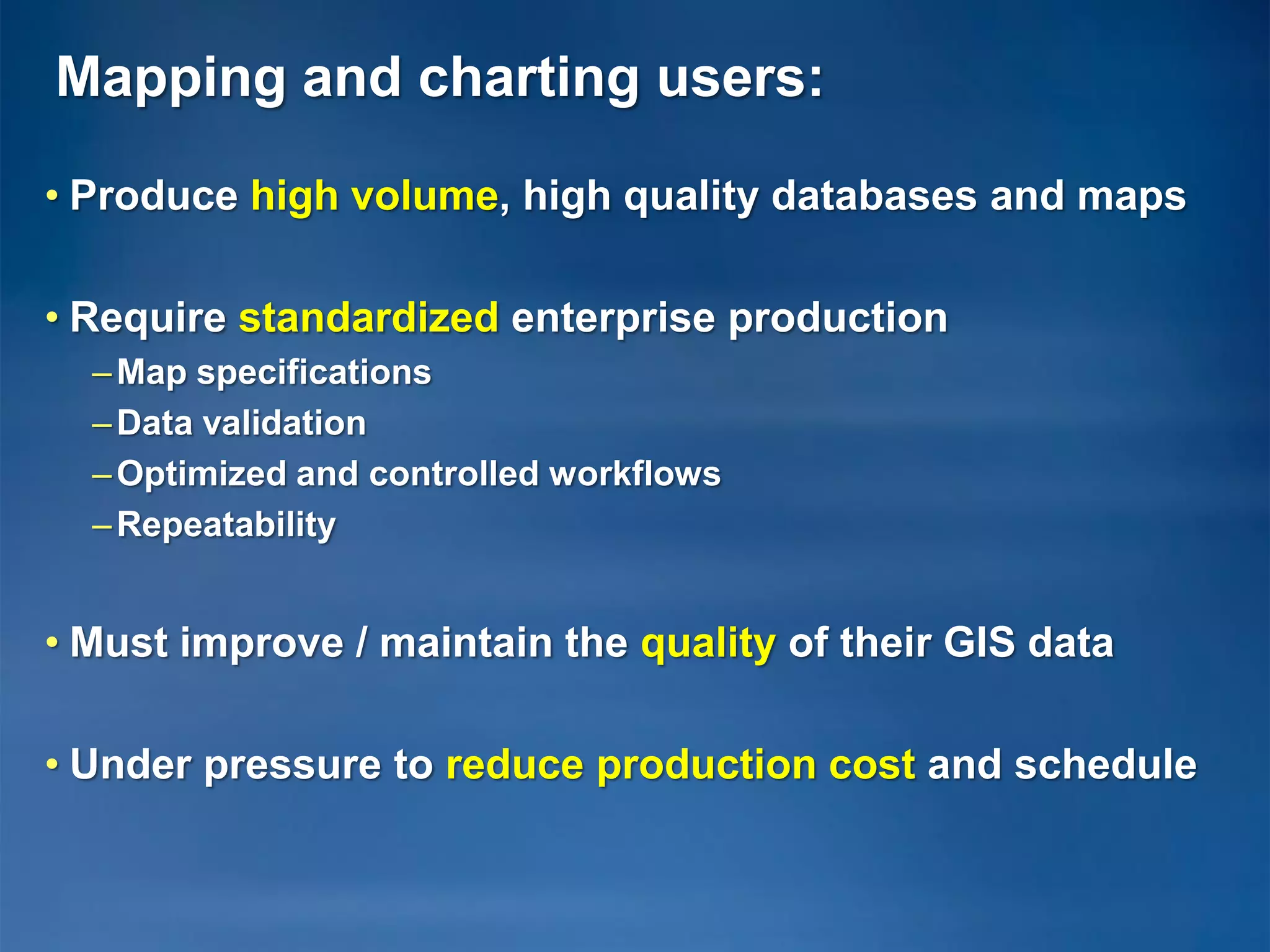 Mapping and charting users:

• Produce high volume, high quality databases and maps

• Require standardized enterprise production
– Map specifications
– Data validation
– Optimized and controlled workflows
– Repeatability

• Must improve / maintain the quality of their GIS data

• Under pressure to reduce production cost and schedule